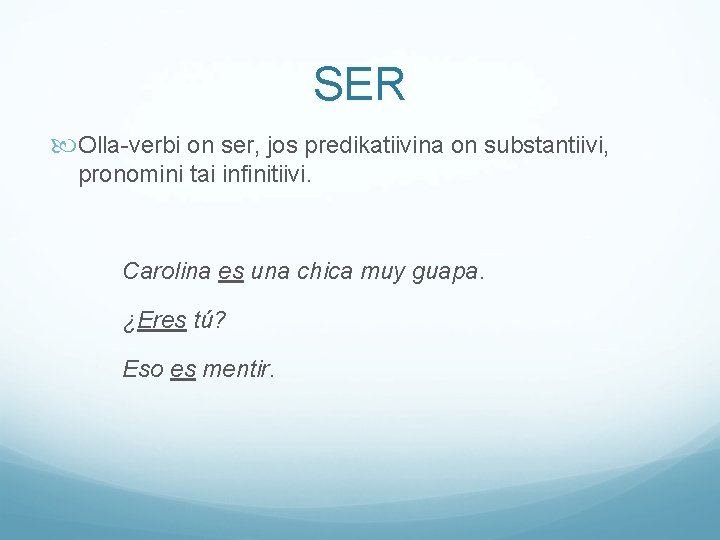 SER

Olla-verbi on ser, jos predikatiivina on substantiivi, pronomini tai infinitiivi.

Carolina es una chica muy guapa.

¿Eres tú?

Eso es mentir.